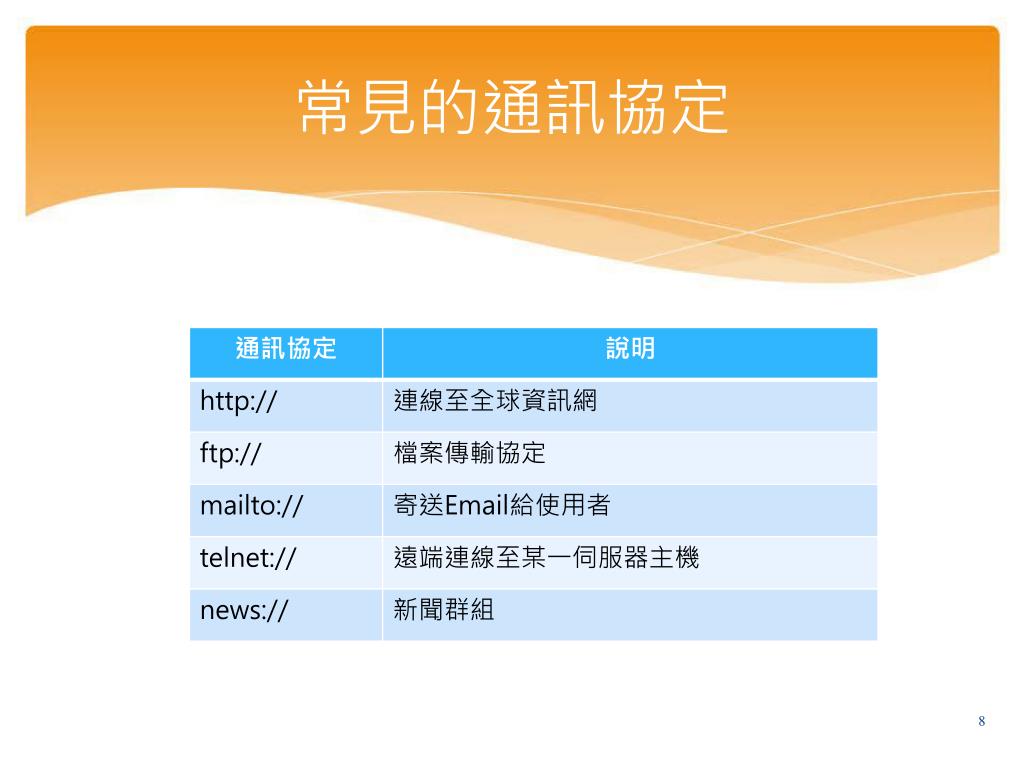 常見的通訊協定

| 通訊協定 | 說明 |
|---|---|
| http:// | 連線至全球資訊網 |
| ftp:// | 檔案傳輸協定 |
| mailto:// | 寄送Email給使用者 |
| telnet:// | 遠端連線至某一伺服器主機 |
| news:// | 新聞群組 |

8